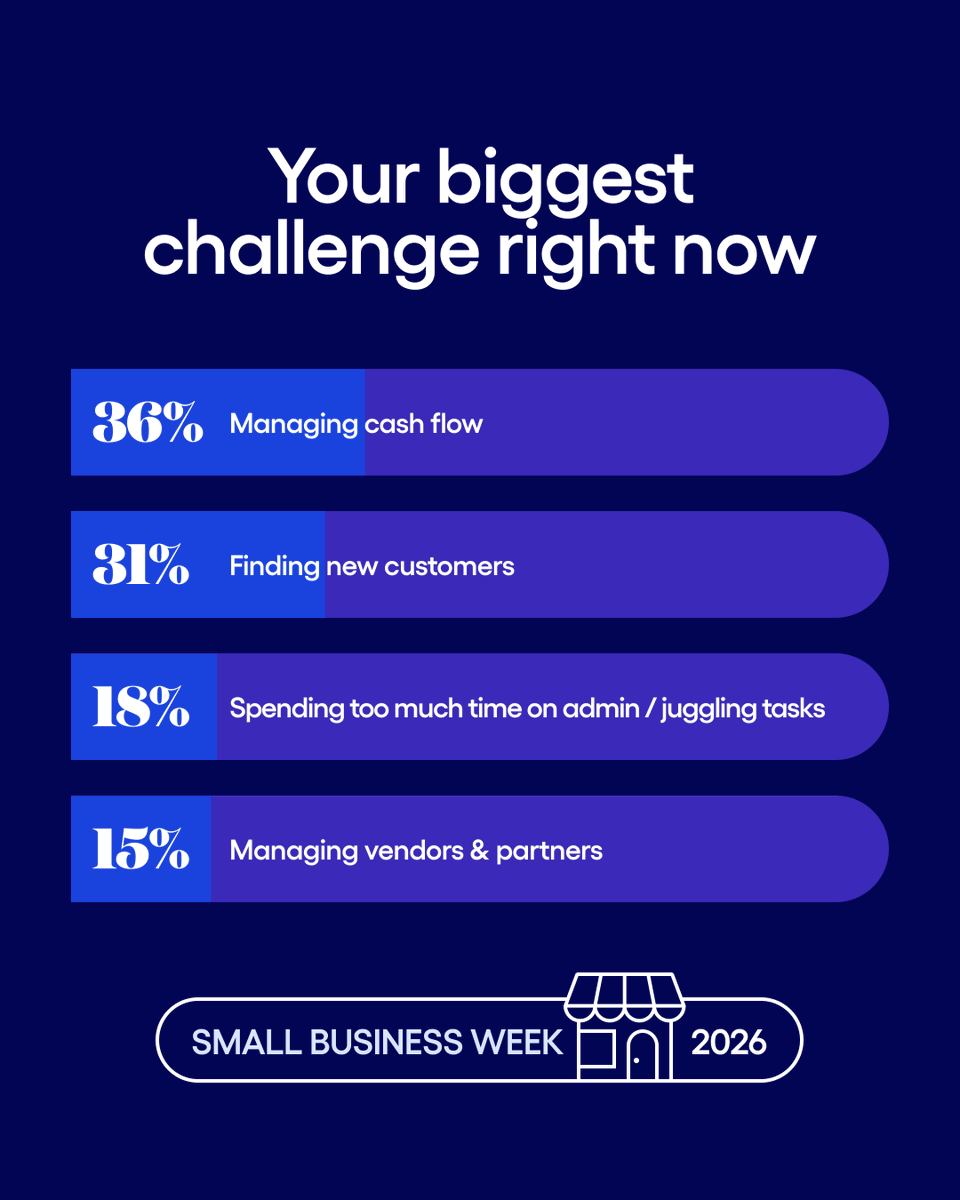 Your biggest challenge right now

36% Managing cash flow

31% Finding new customers

18% Spending too much time on admin / juggling tasks

15% Managing vendors & partners

SMALL BUSINESS WEEK 2026